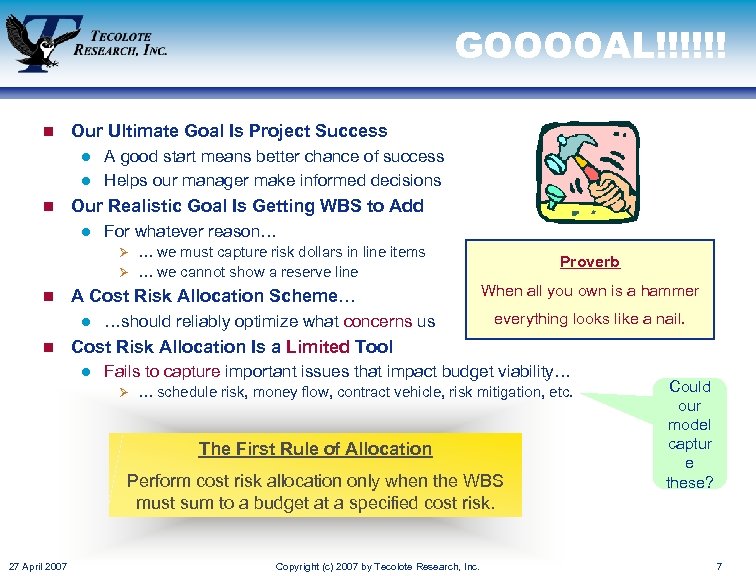 TECOLOTE RESEARCH, INC.

GOOOOAL!!!!!!

Our Ultimate Goal Is Project Success
A good start means better chance of success
Helps our manager make informed decisions
Our Realistic Goal Is Getting WBS to Add
For whatever reason…
… we must capture risk dollars in line items
… we cannot show a reserve line
A Cost Risk Allocation Scheme…
…should reliably optimize what concerns us
Cost Risk Allocation Is a Limited Tool
Fails to capture important issues that impact budget viability…
… schedule risk, money flow, contract vehicle, risk mitigation, etc.

Proverb
When all you own is a hammer everything looks like a nail.

Could our model captur e these?

The First Rule of Allocation
Perform cost risk allocation only when the WBS must sum to a budget at a specified cost risk.

27 April 2007

Copyright (c) 2007 by Tecolote Research, Inc.

7